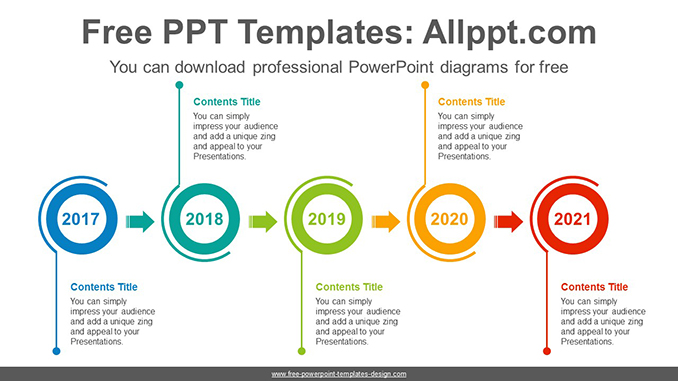 Free PPT Templates: Allppt.com

You can download professional PowerPoint diagrams for free

Contents Title

You can simply impress your audience and add a unique zing and appeal to your Presentations.

Contents Title

You can simply impress your audience and add a unique zing and appeal to your Presentations.

2017

2018

2019

2020

2021

Contents Title

You can simply impress your audience and add a unique zing and appeal to your Presentations.

Contents Title

You can simply impress your audience and add a unique zing and appeal to your Presentations.

Contents Title

You can simply impress your audience and add a unique zing and appeal to your Presentations.

www.free-powerpoint-templates-design.com